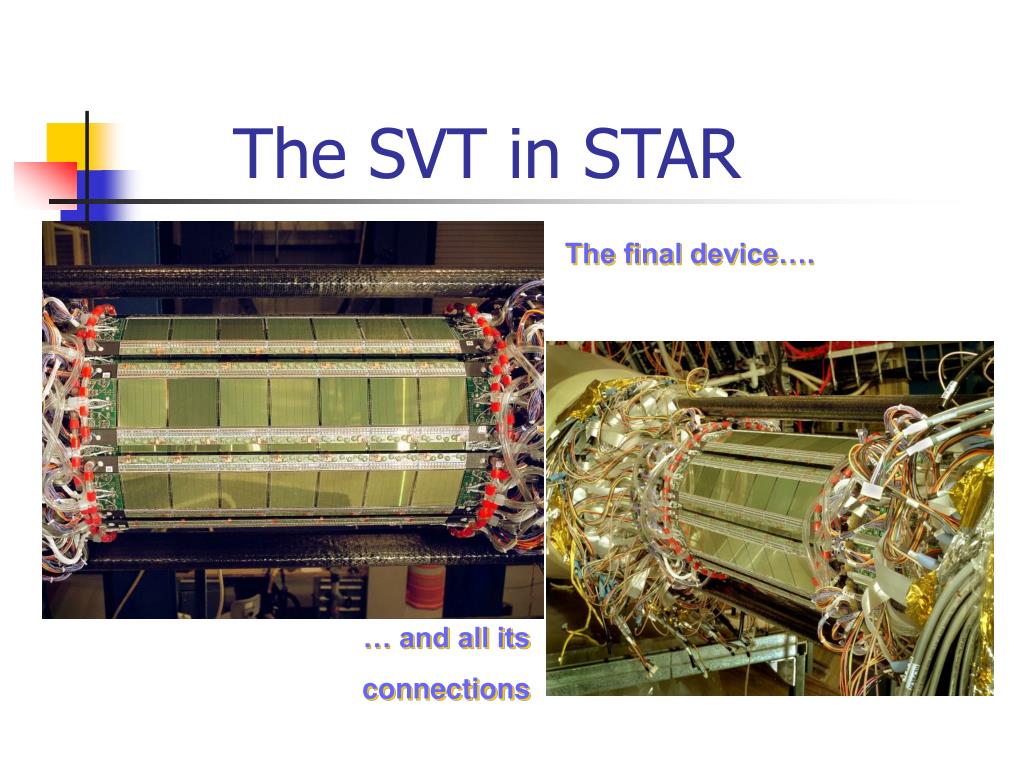 The SVT in STAR

The final device….

… and all its connections